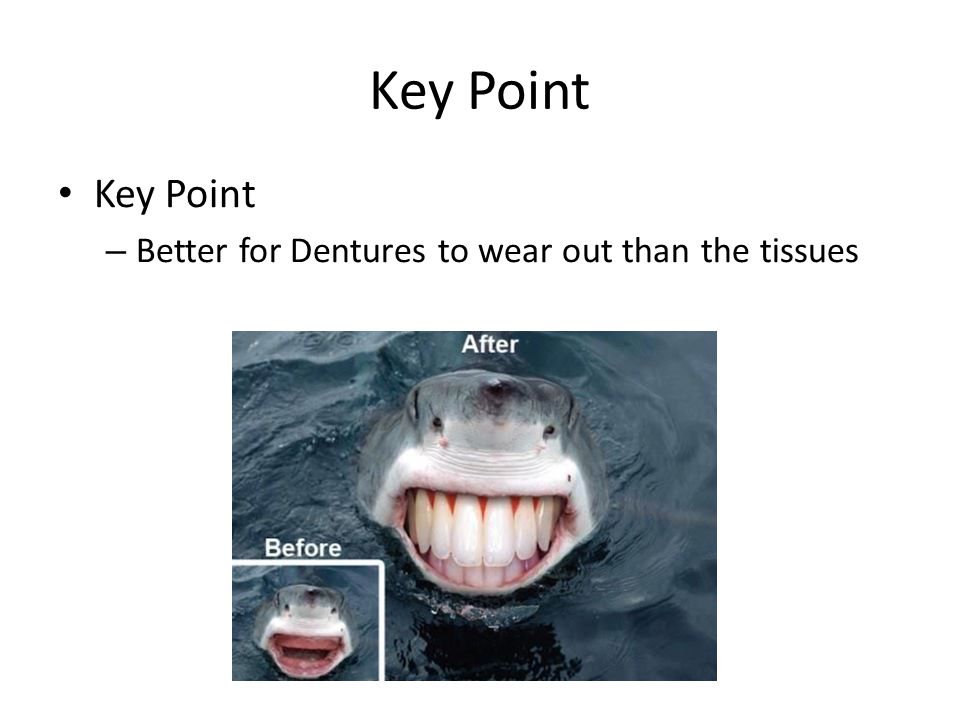 Key Point

• Key Point
– Better for Dentures to wear out than the tissues

After

Before